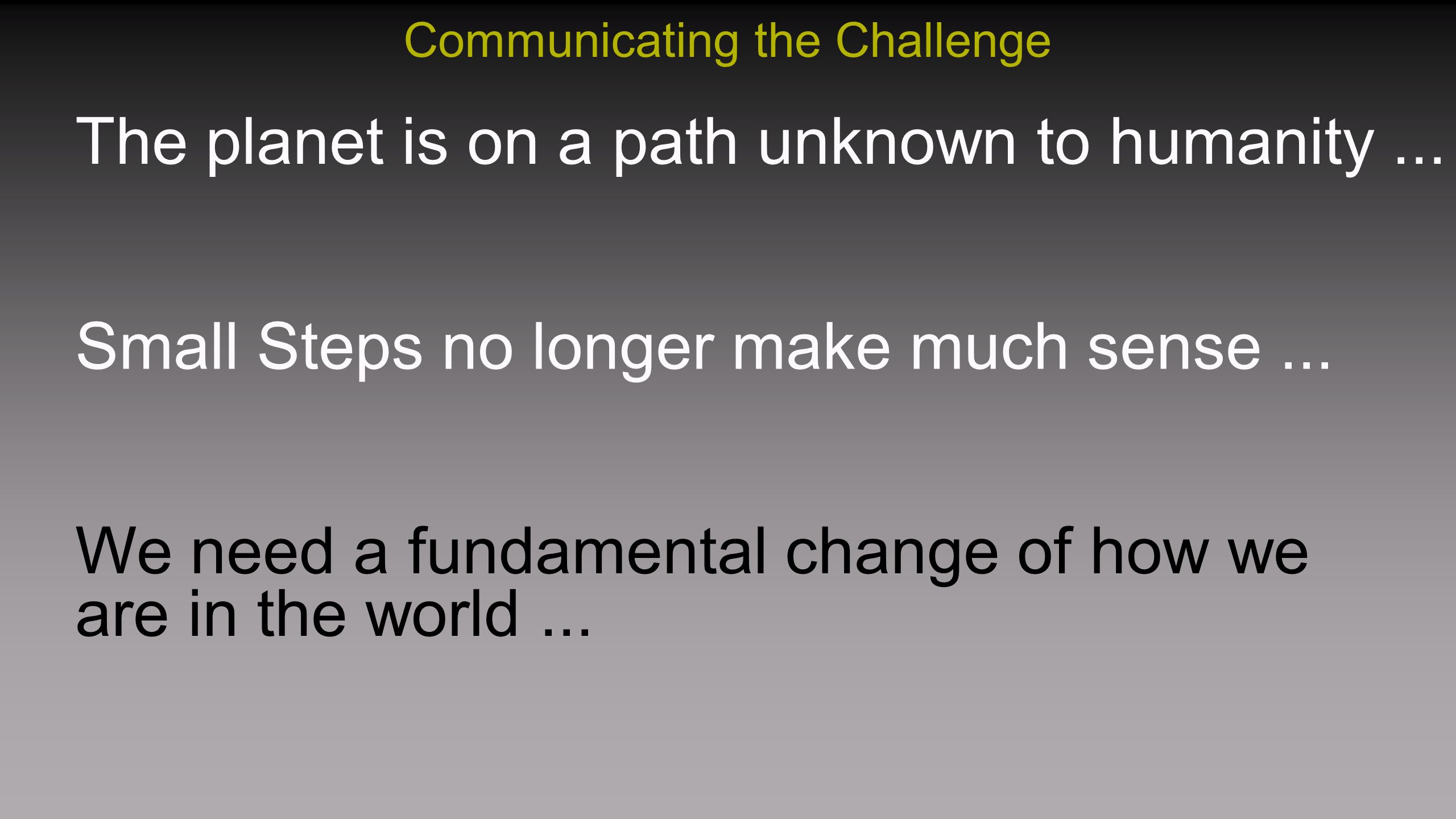 Communicating the Challenge

The planet is on a path unknown to humanity ...

Small Steps no longer make much sense ...

We need a fundamental change of how we are in the world ...